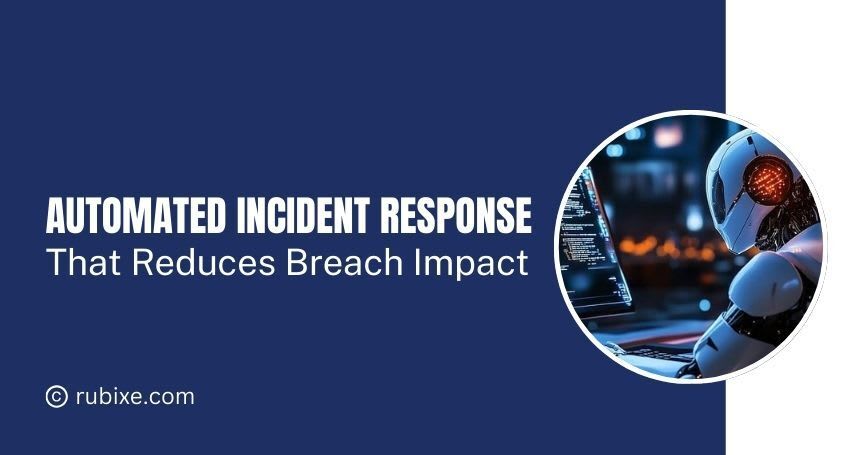 AUTOMATED INCIDENT RESPONSE
That Reduces Breach Impact

© rubixe.com